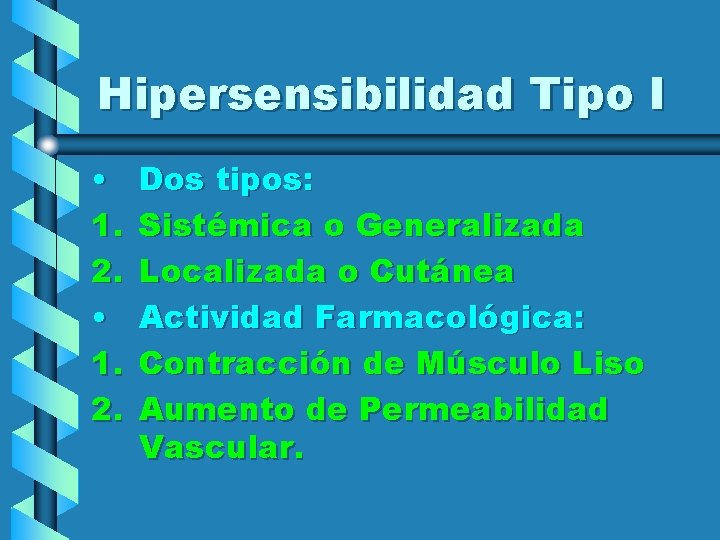 Hipersensibilidad Tipo I

• Dos tipos:
1. Sistémica o Generalizada
2. Localizada o Cutánea
• Actividad Farmacológica:
1. Contracción de Músculo Liso
2. Aumento de Permeabilidad Vascular.